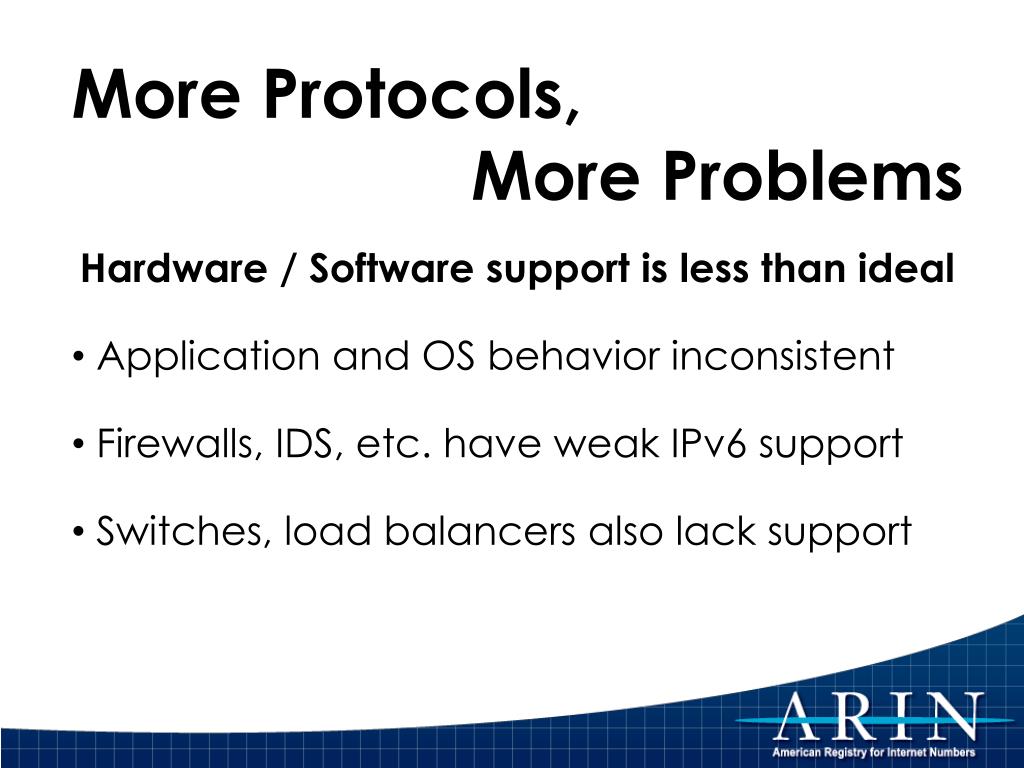 More Protocols,
More Problems

Hardware / Software support is less than ideal

• Application and OS behavior inconsistent

• Firewalls, IDS, etc. have weak IPv6 support

• Switches, load balancers also lack support

ARIN
American Registry for Internet Numbers